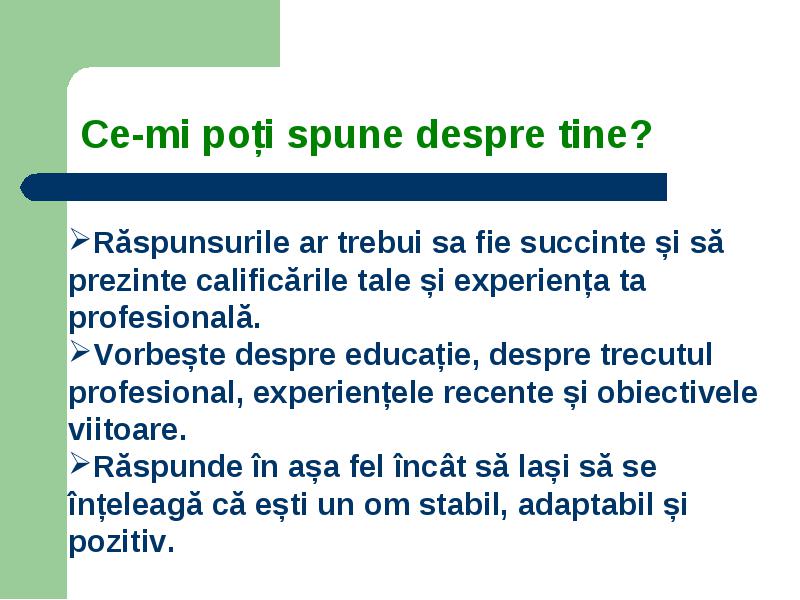 Ce-mi poți spune despre tine?

➢Răspunsurile ar trebui sa fie succinte și să prezinte calificările tale și experiența ta profesională.
➢Vorbește despre educație, despre trecutul profesional, experiențele recente și obiectivele viitoare.
➢Răspunde în așa fel încât să lași să se înțeleagă că ești un om stabil, adaptabil și pozitiv.